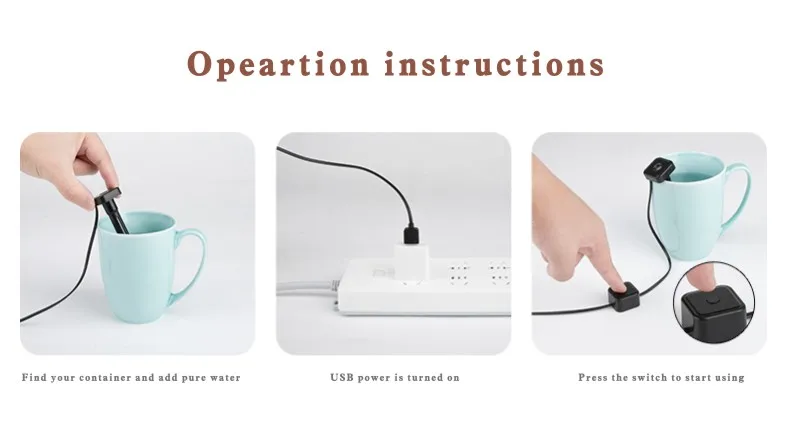 Opeartion instructions

Find your container and add pure water

USB power is turned on

Press the switch to start using